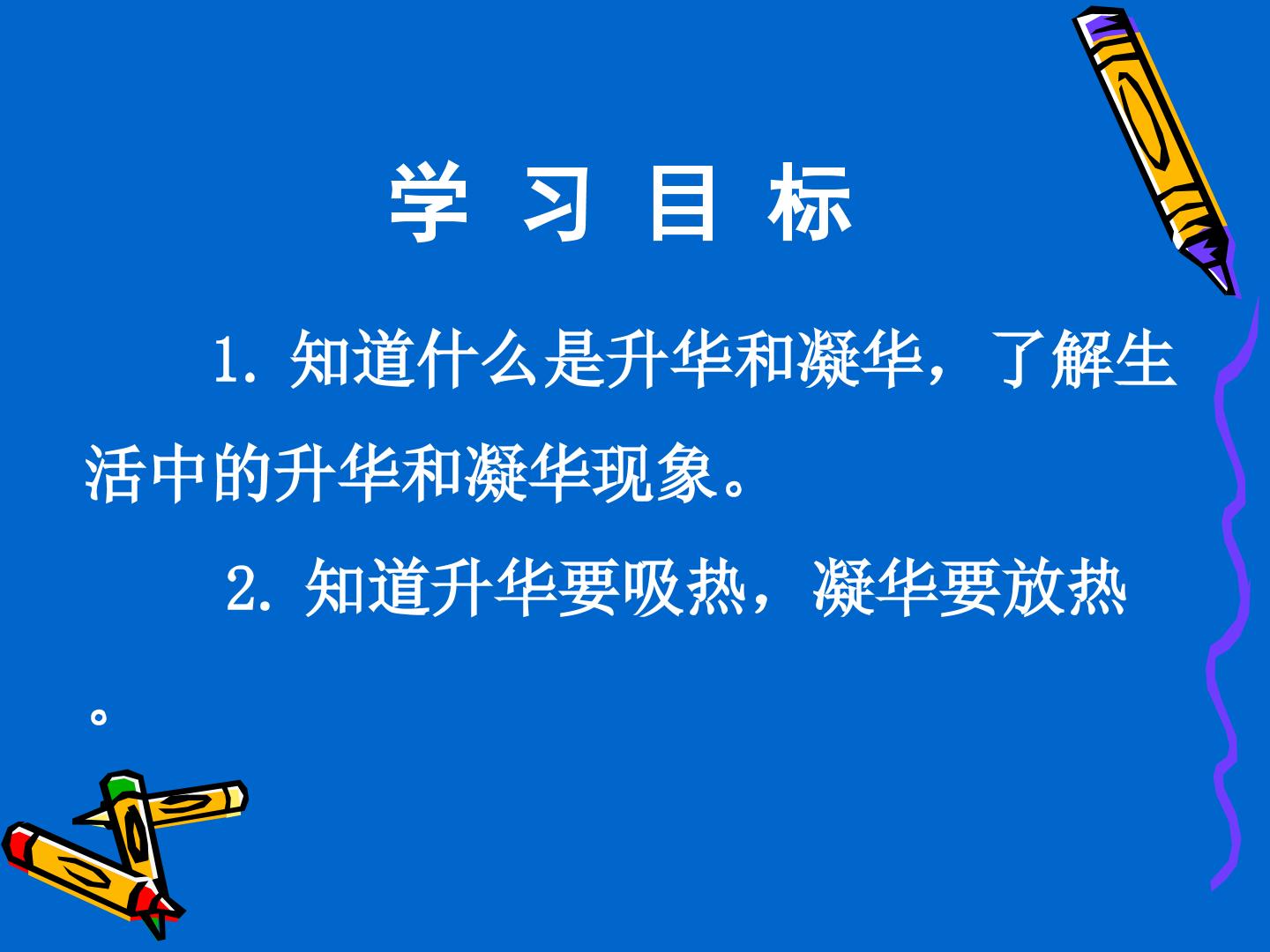 学 习 目 标

1.知道什么是升华和凝华，了解生活中的升华和凝华现象。

2.知道升华要吸热，凝华要放热。